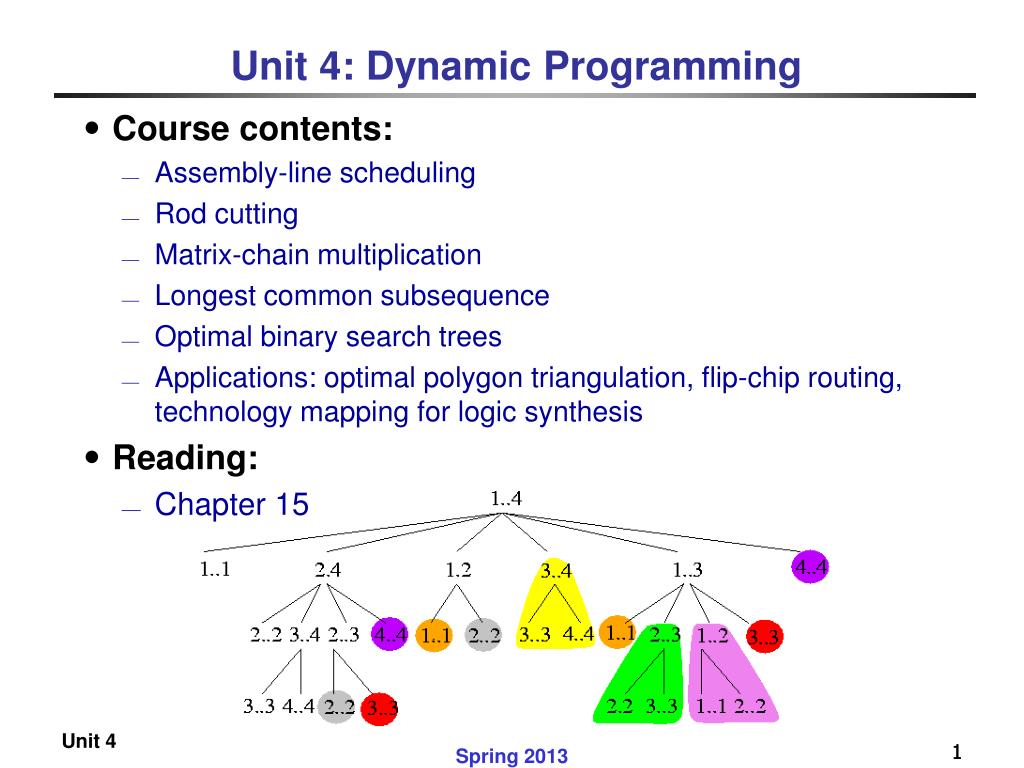 Unit 4: Dynamic Programming

• Course contents:
— Assembly-line scheduling
— Rod cutting
— Matrix-chain multiplication
— Longest common subsequence
— Optimal binary search trees
— Applications: optimal polygon triangulation, flip-chip routing, technology mapping for logic synthesis

• Reading:
— Chapter 15

1..4
1..1 2..4 1..2 3..4 1..3 4..4
2..2 3..4 2..3 4..4 1..1 2..2 3..3 4..4 1..1 2..3 1..2 3..3
3..3 4..4 2..2 3..3 2..2 3..3 1..1 2..2

Unit 4
Spring 2013
1